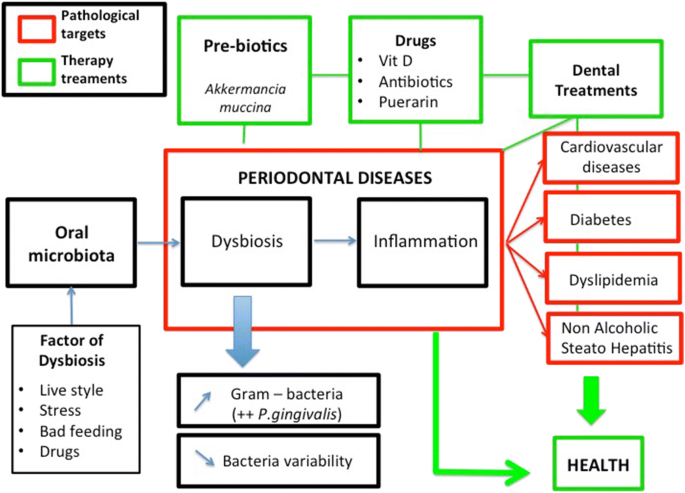 Pathological targets

Therapy treaments

Pre-biotics

Akkermancia muccina

Drugs
• Vit D
• Antibiotics
• Puerarin

Dental Treatments

PERIODONTAL DISEASES

Oral microbiota

Dysbiosis

Inflammation

Cardiovascular diseases

Diabetes

Dyslipidemia

Non Alcoholic Steato Hepatitis

Factor of Dysbiosis
• Live style
• Stress
• Bad feeding
• Drugs

Gram – bacteria (++ P.gingivalis)

Bacteria variability

HEALTH